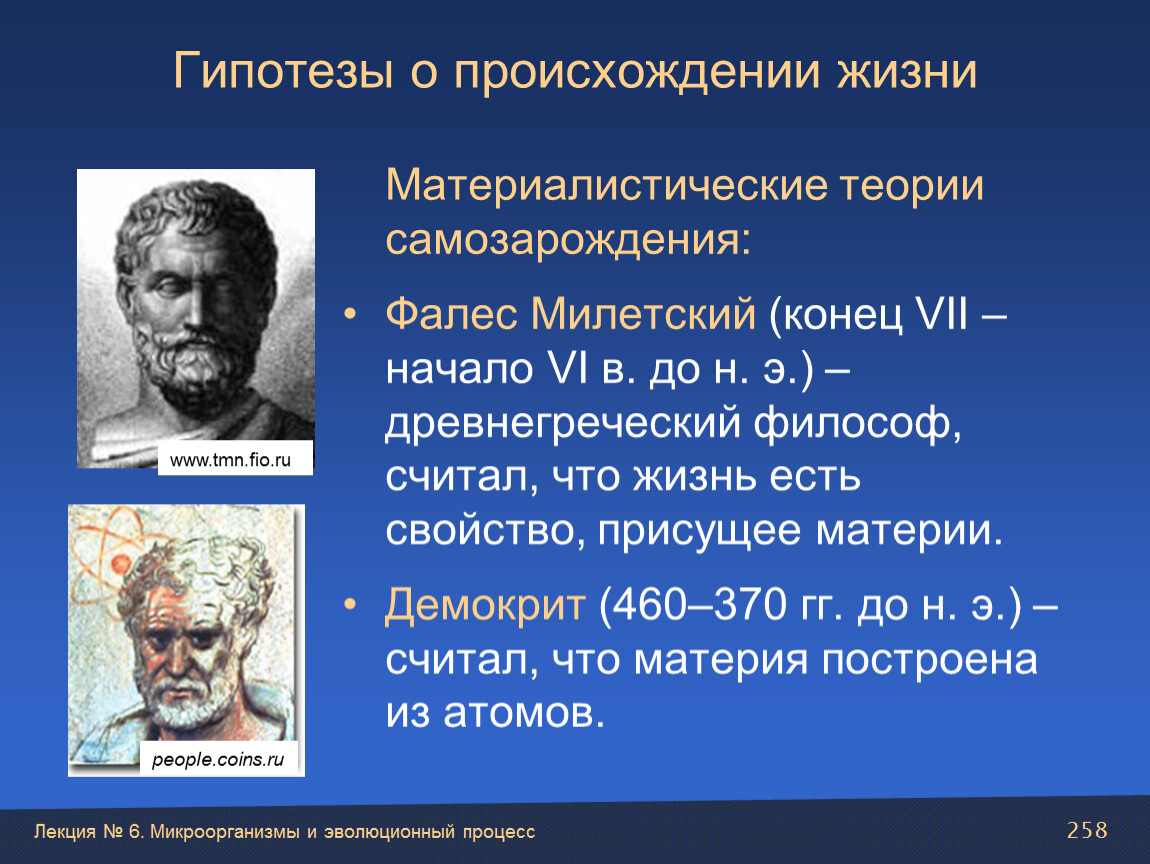 Гипотезы о происхождении жизни

www.tmn.fio.ru

people.coins.ru

Материалистические теории самозарождения:

• Фалес Милетский (конец VII – начало VI в. до н. э.) – древнегреческий философ, считал, что жизнь есть свойство, присущее материи.

• Демокрит (460–370 гг. до н. э.) – считал, что материя построена из атомов.

Лекция № 6. Микроорганизмы и эволюционный процесс

258